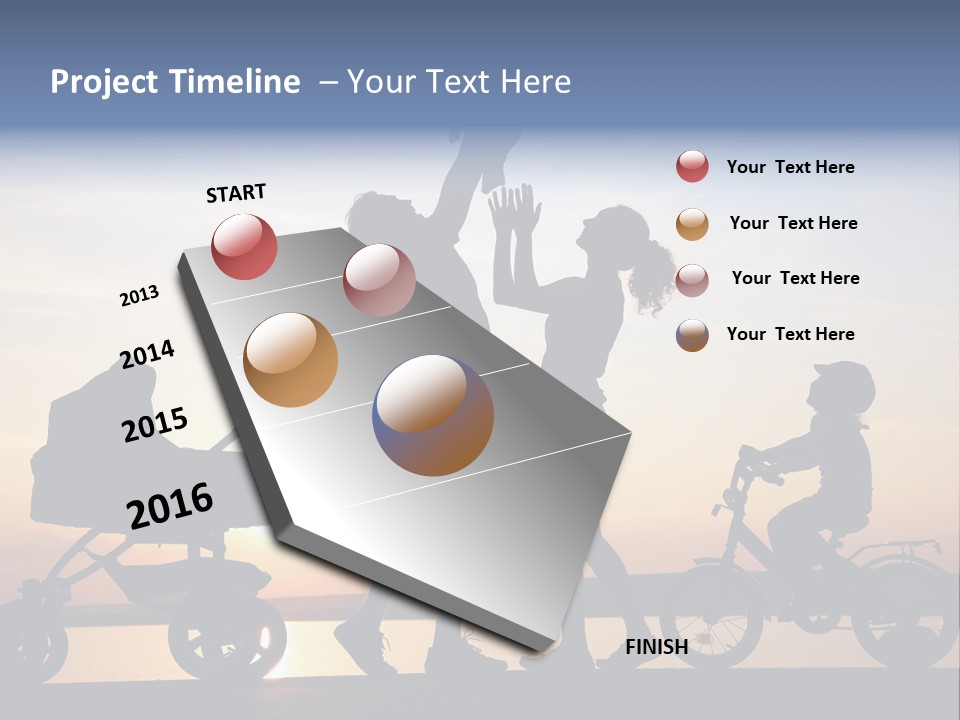 Project Timeline – Your Text Here

START

2013

2014

2015

2016

FINISH

Your Text Here

Your Text Here

Your Text Here

Your Text Here